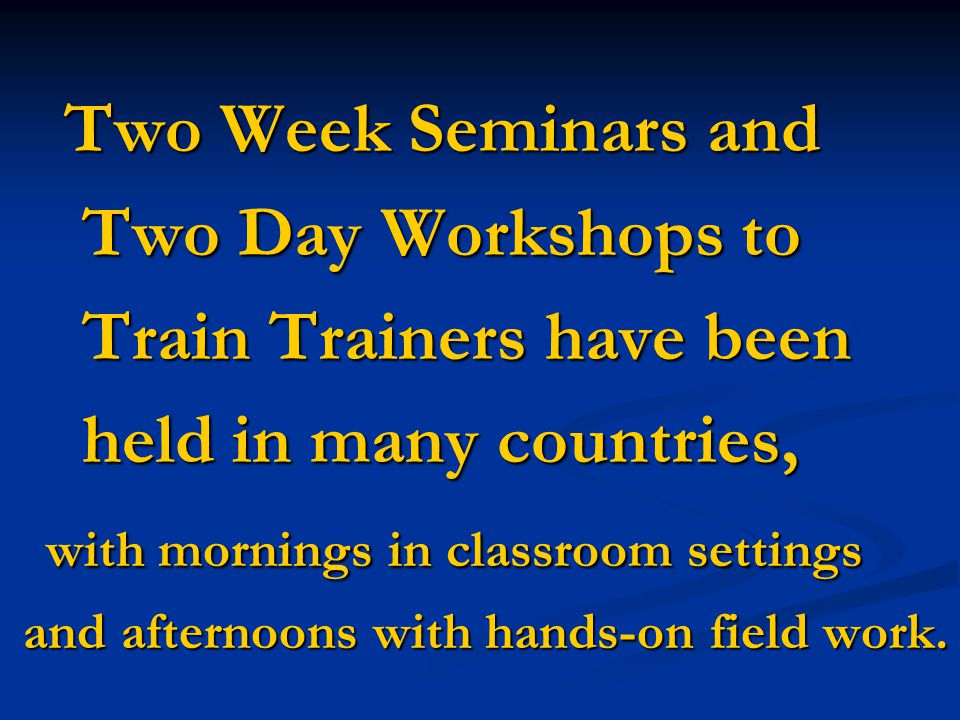 Two Week Seminars and Two Day Workshops to Train Trainers have been held in many countries,

with mornings in classroom settings and afternoons with hands-on field work.